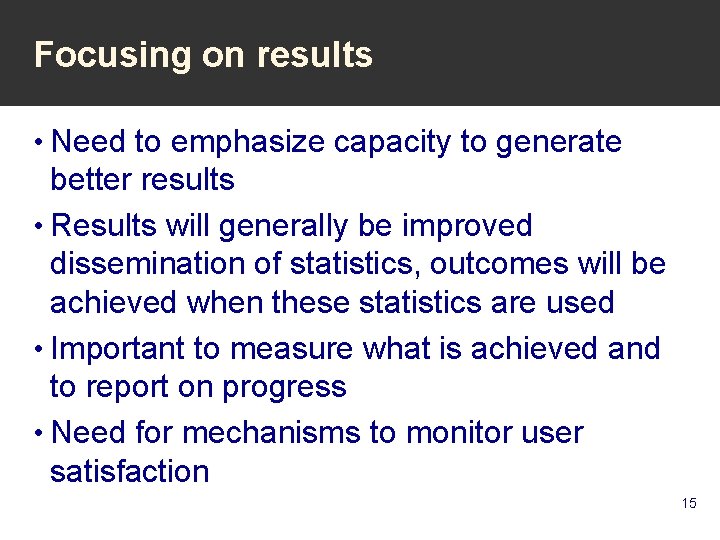 Focusing on results

• Need to emphasize capacity to generate better results

• Results will generally be improved dissemination of statistics, outcomes will be achieved when these statistics are used

• Important to measure what is achieved and to report on progress

• Need for mechanisms to monitor user satisfaction

15